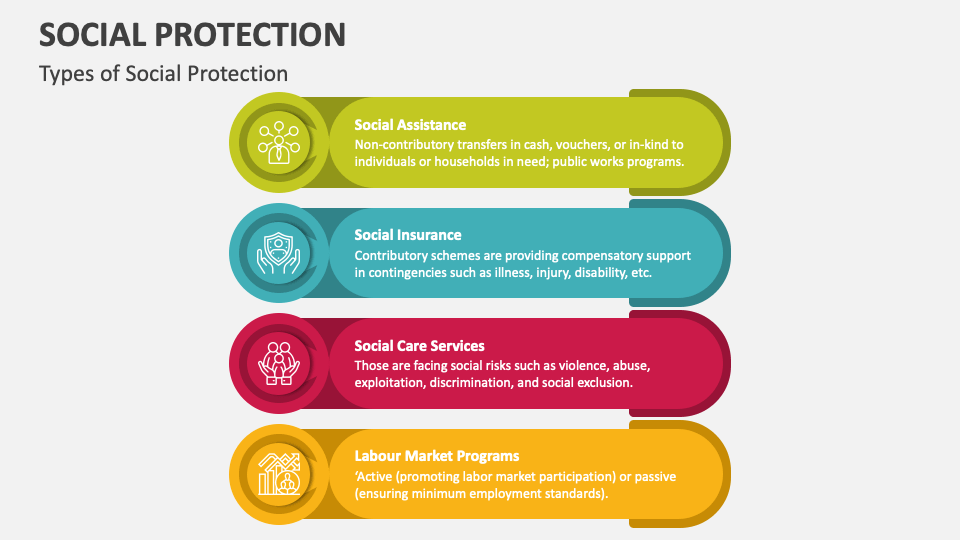 SOCIAL PROTECTION

Types of Social Protection

Social Assistance

Non-contributory transfers in cash, vouchers, or in-kind to individuals or households in need; public works programs.

Social Insurance

Contributory schemes are providing compensatory support in contingencies such as illness, injury, disability, etc.

Social Care Services

Those are facing social risks such as violence, abuse, exploitation, discrimination, and social exclusion.

Labour Market Programs

'Active (promoting labor market participation) or passive (ensuring minimum employment standards).